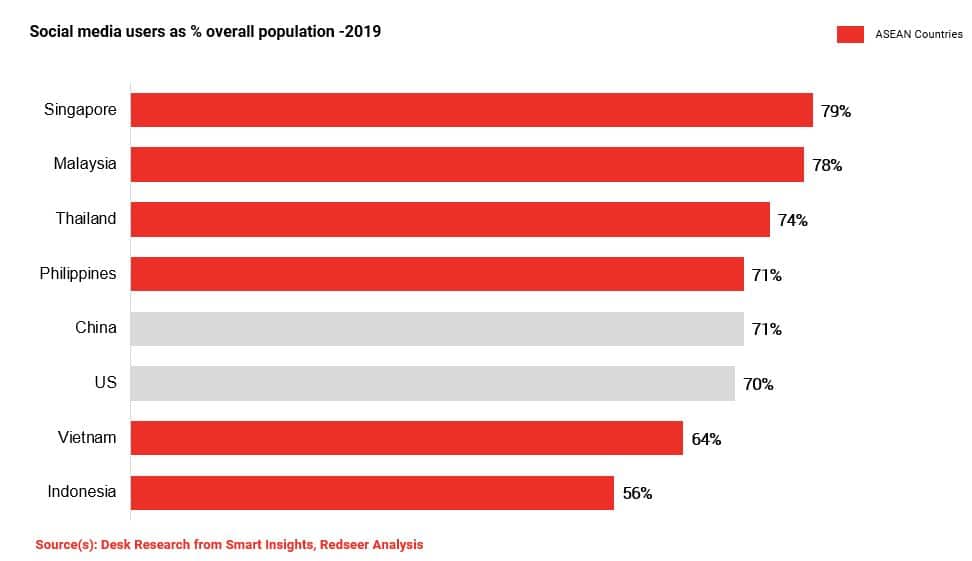 Social media users as % overall population -2019

ASEAN Countries

Singapore 79%
Malaysia 78%
Thailand 74%
Philippines 71%
China 71%
US 70%
Vietnam 64%
Indonesia 56%

Source(s): Desk Research from Smart Insights, Redseer Analysis